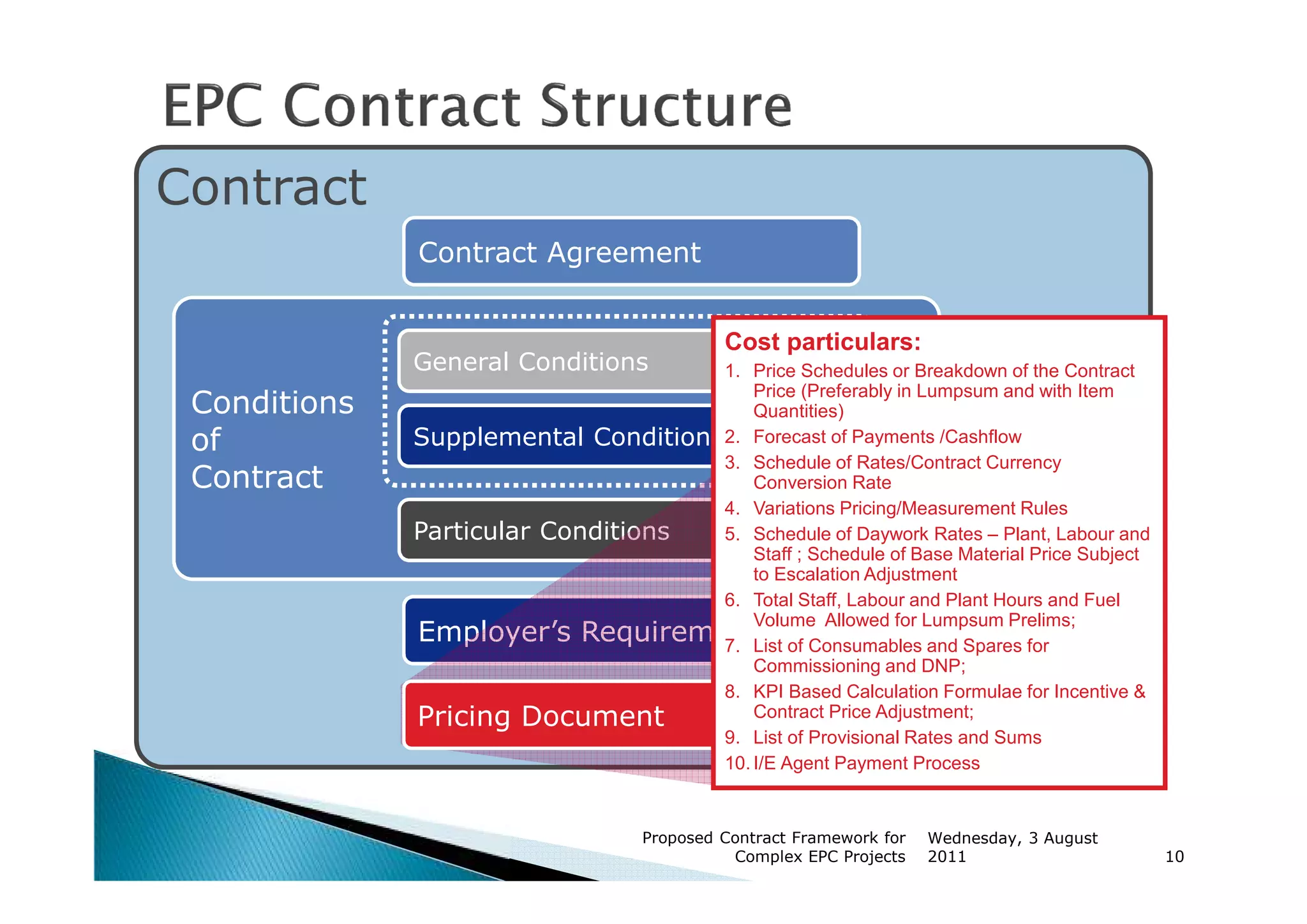 EPC Contract Structure

Contract

Contract Agreement

Conditions of Contract

General Conditions

Supplemental Condition

Particular Conditions

Employer's Requirem

Pricing Document

Cost particulars:

1. Price Schedules or Breakdown of the Contract Price (Preferably in Lumpsum and with Item Quantities)
2. Forecast of Payments /Cashflow
3. Schedule of Rates/Contract Currency Conversion Rate
4. Variations Pricing/Measurement Rules
5. Schedule of Daywork Rates – Plant, Labour and Staff ; Schedule of Base Material Price Subject to Escalation Adjustment
6. Total Staff, Labour and Plant Hours and Fuel Volume Allowed for Lumpsum Prelims;
7. List of Consumables and Spares for Commissioning and DNP;
8. KPI Based Calculation Formulae for Incentive & Contract Price Adjustment;
9. List of Provisional Rates and Sums
10. I/E Agent Payment Process

Proposed Contract Framework for Complex EPC Projects

Wednesday, 3 August 2011

10